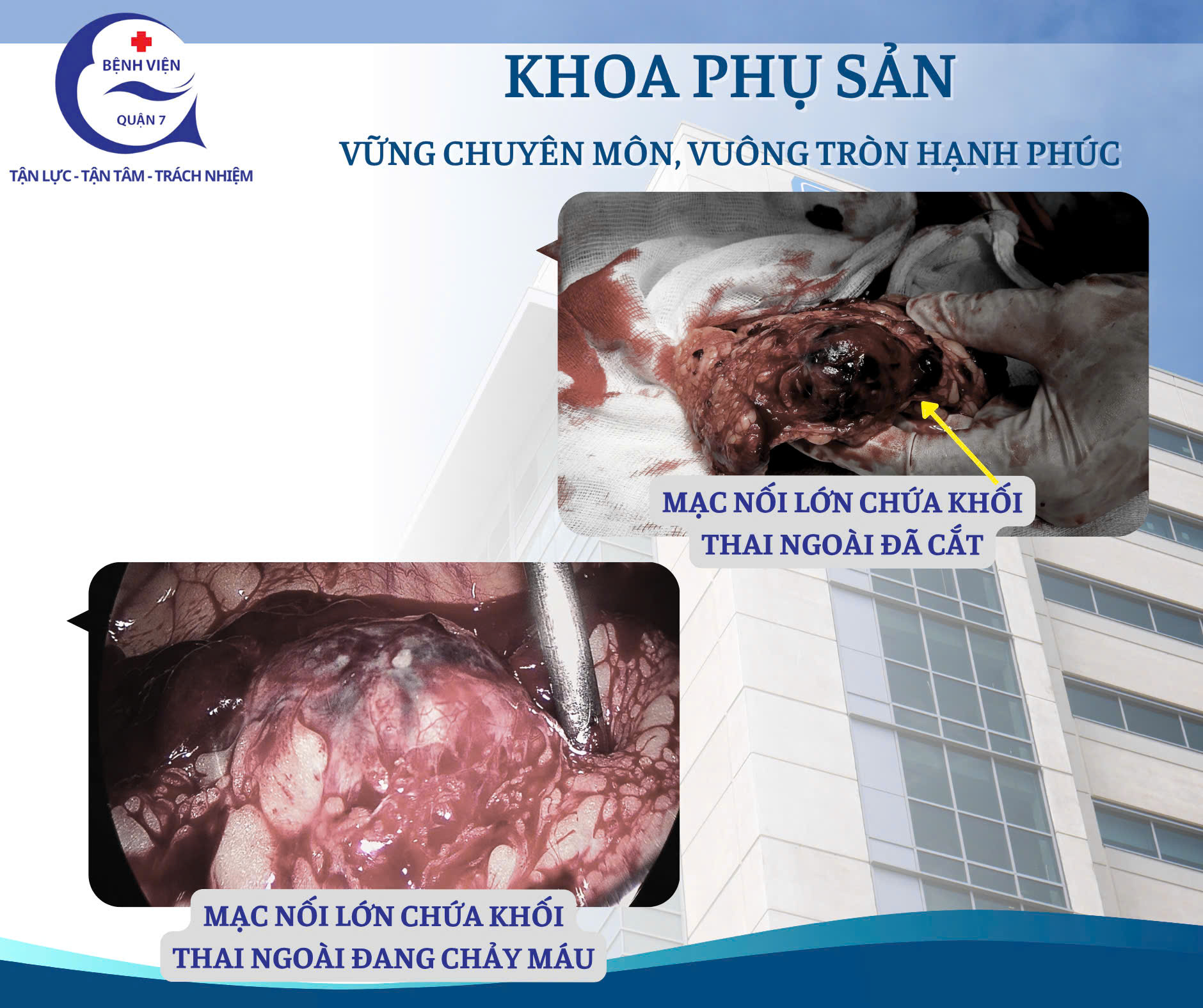 BỆNH VIỆN
QUẬN 7
TẬN LỰC - TẬN TÂM - TRÁCH NHIỆM

KHOA PHỤ SẢN

VỮNG CHUYÊN MÔN, VUÔNG TRÒN HẠNH PHÚC

MẠC NỐI LỚN CHỨA KHỐI THAI NGOÀI ĐÃ CẮT

MẠC NỐI LỚN CHỨA KHỐI THAI NGOÀI ĐANG CHẢY MÁU